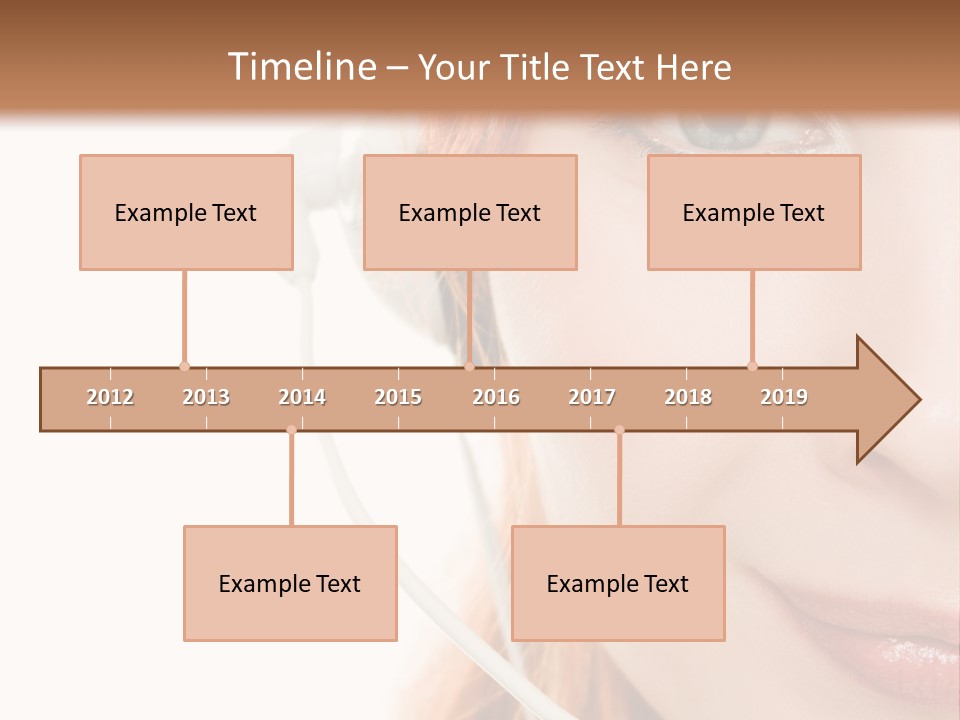 Timeline – Your Title Text Here

Example Text

Example Text

Example Text

2012 2013 2014 2015 2016 2017 2018 2019

Example Text

Example Text